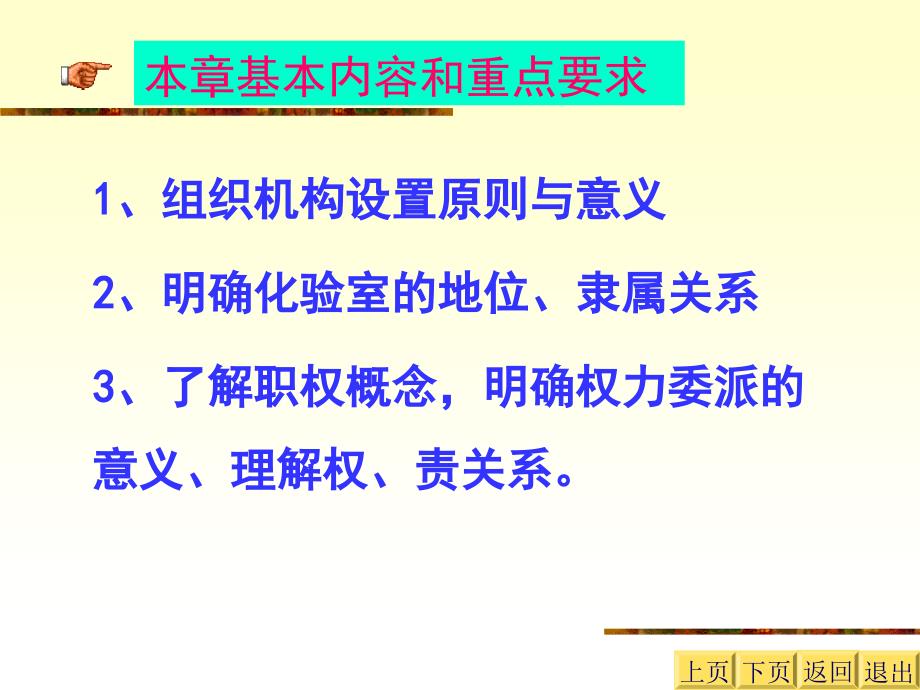 本章基本内容和重点要求

1、组织机构设置原则与意义

2、明确化验室的地位、隶属关系

3、了解职权概念，明确权力委派的意义、理解权、责关系。

上页 下页 返回 退出